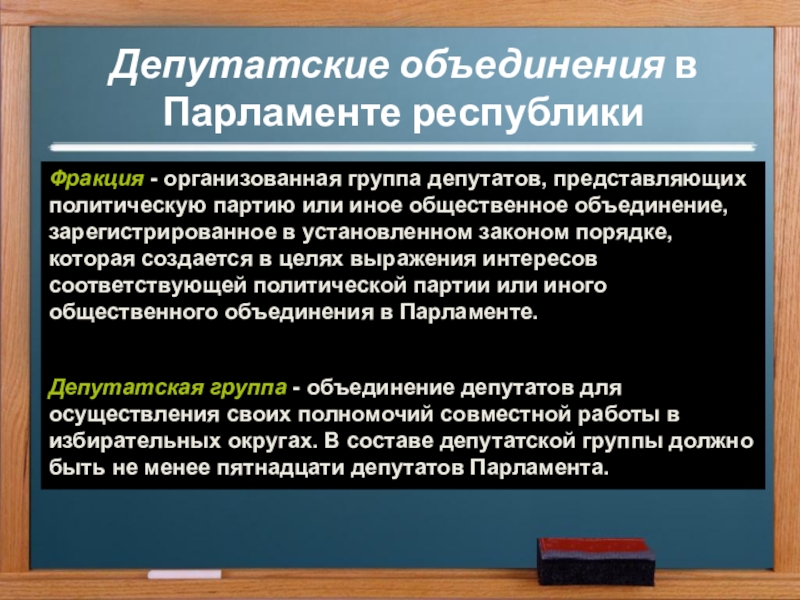 Депутатские объединения в Парламенте республики

Фракция - организованная группа депутатов, представляющих политическую партию или иное общественное объединение, зарегистрированное в установленном законом порядке, которая создается в целях выражения интересов соответствующей политической партии или иного общественного объединения в Парламенте.

Депутатская группа - объединение депутатов для осуществления своих полномочий совместной работы в избирательных округах. В составе депутатской группы должно быть не менее пятнадцати депутатов Парламента.